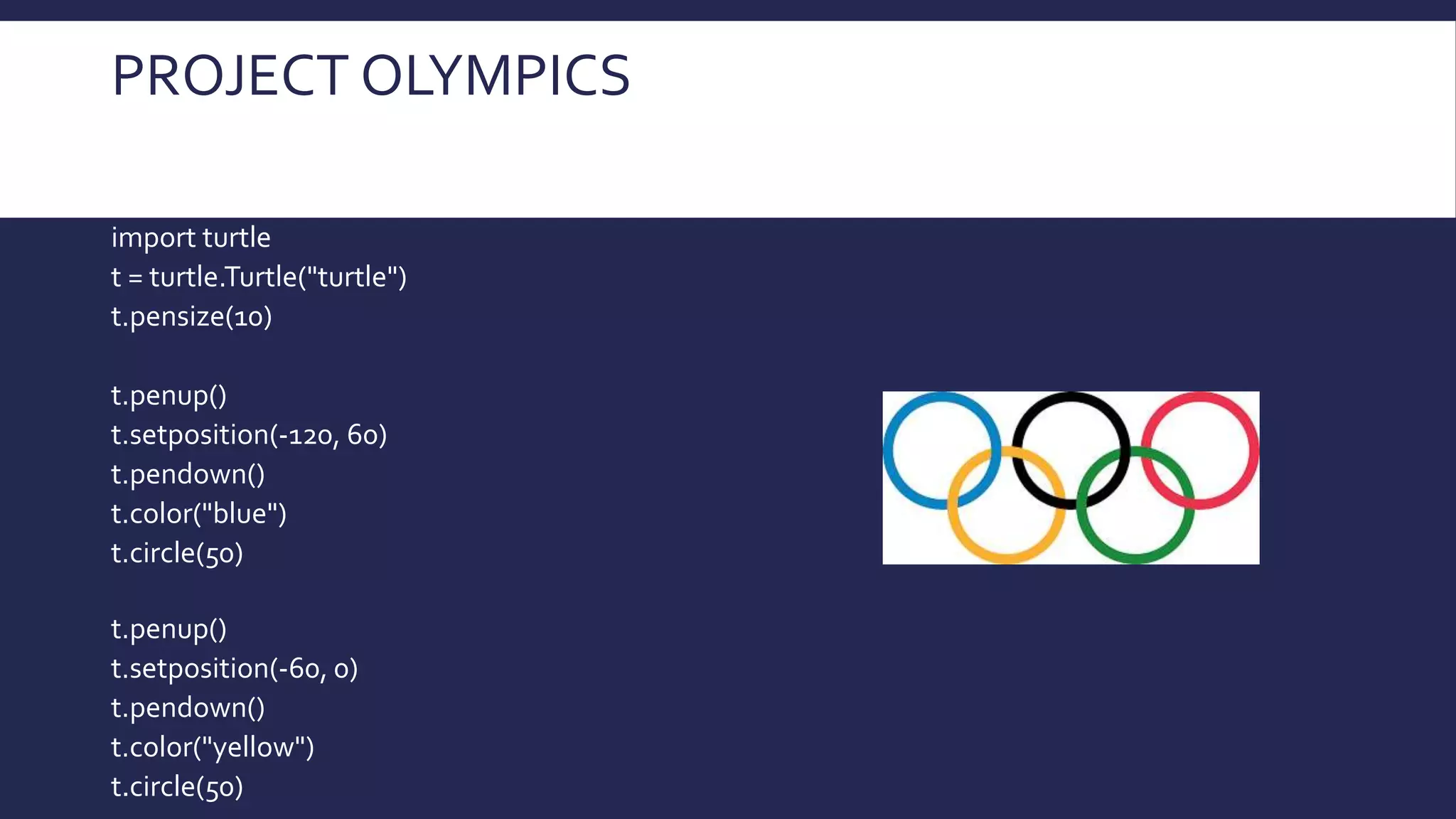 PROJECT OLYMPICS

import turtle
t = turtle.Turtle("turtle")
t.pensize(10)

t.penup()
t.setposition(-120, 60)
t.pendown()
t.color("blue")
t.circle(50)

t.penup()
t.setposition(-60, 0)
t.pendown()
t.color("yellow")
t.circle(50)